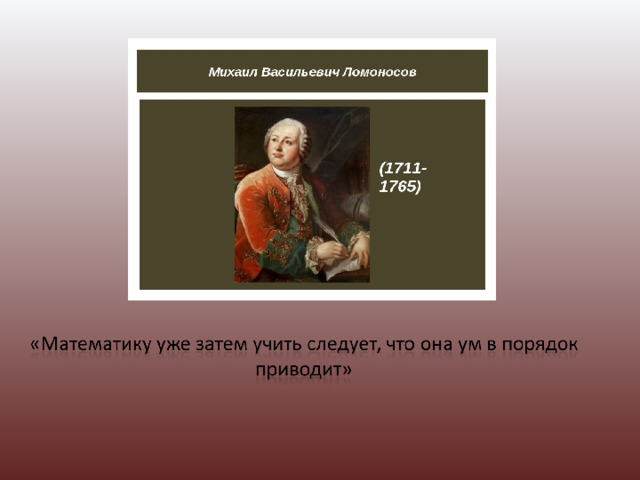 Михаил Васильевич Ломоносов

(1711-1765)

«Математику уже затем учить следует, что она ум в порядок приводит»